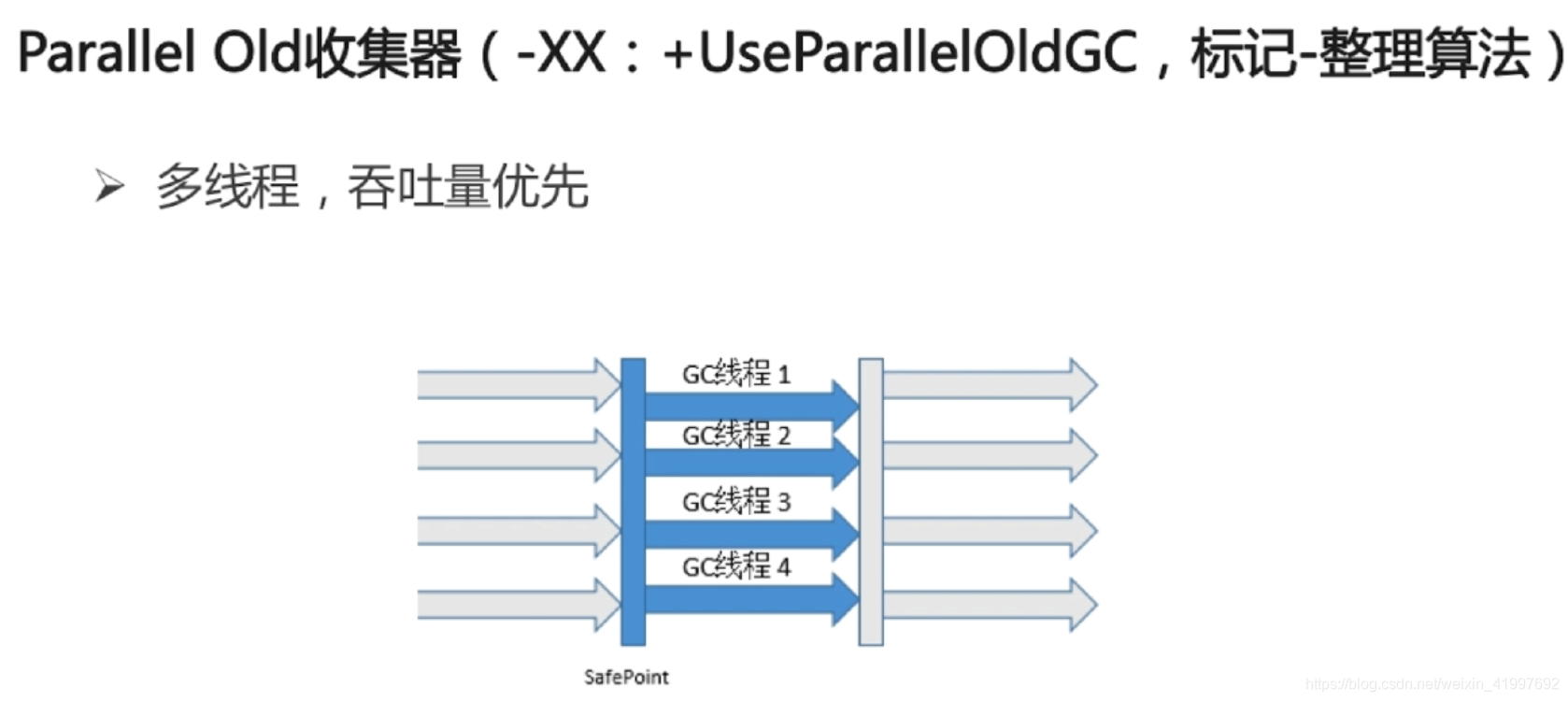 Parallel Old收集器（-XX：+UseParallelOldGC，标记-整理算法）

➢ 多线程，吞吐量优先

GC线程 1
GC线程 2
GC线程 3
GC线程 4

SafePoint

https://blog.csdn.net/weixin_41997692